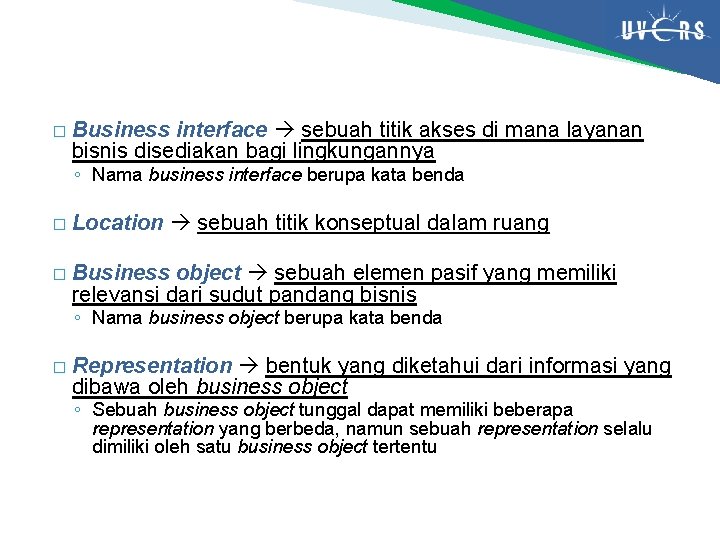 UVERS

□ Business interface → sebuah titik akses di mana layanan bisnis disediakan bagi lingkungannya
◦ Nama business interface berupa kata benda

□ Location → sebuah titik konseptual dalam ruang

□ Business object → sebuah elemen pasif yang memiliki relevansi dari sudut pandang bisnis
◦ Nama business object berupa kata benda

□ Representation → bentuk yang diketahui dari informasi yang dibawa oleh business object
◦ Sebuah business object tunggal dapat memiliki beberapa representation yang berbeda, namun sebuah representation selalu dimiliki oleh satu business object tertentu